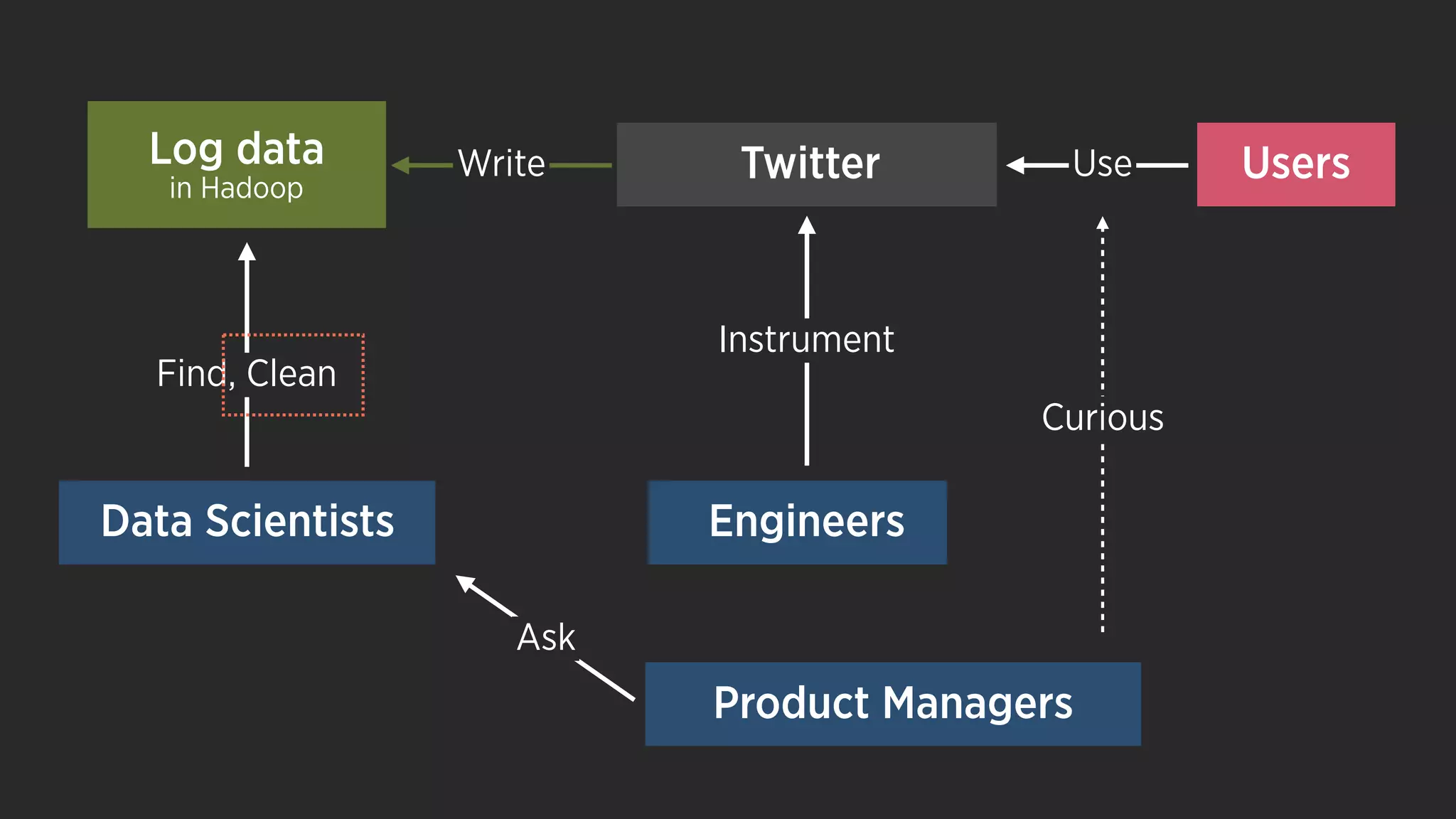 Log data
in Hadoop

Write

Twitter

Use

Users

Find, Clean

Instrument

Curious

Data Scientists

Engineers

Ask

Product Managers